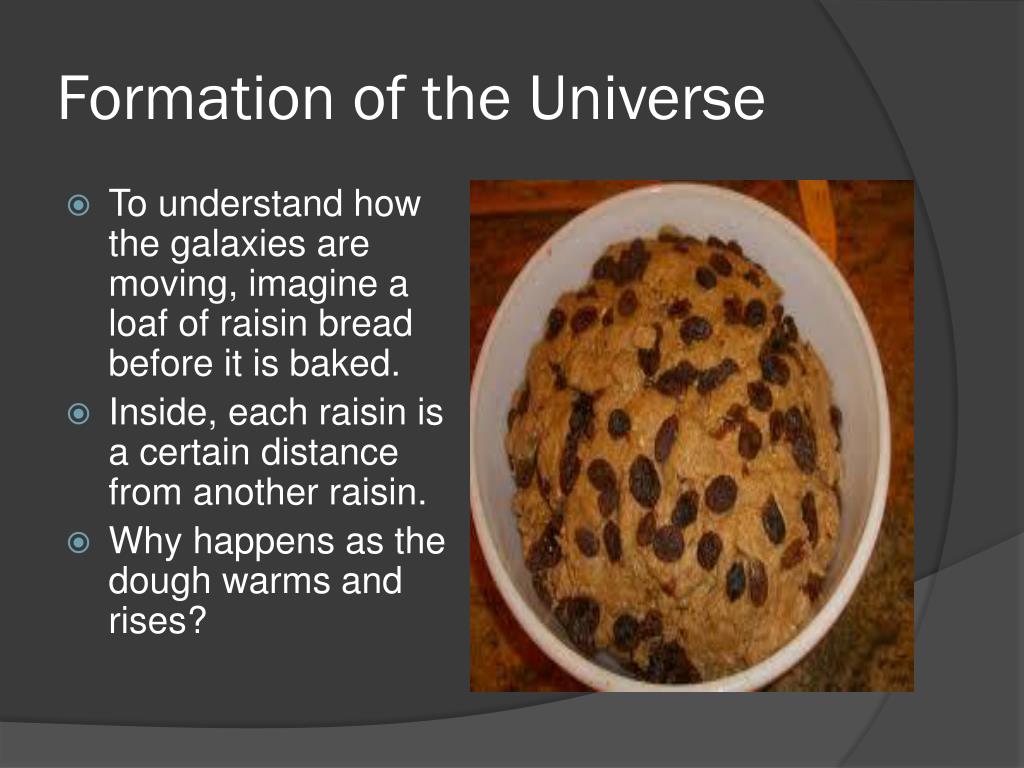 Formation of the Universe

To understand how the galaxies are moving, imagine a loaf of raisin bread before it is baked.

Inside, each raisin is a certain distance from another raisin.

Why happens as the dough warms and rises?